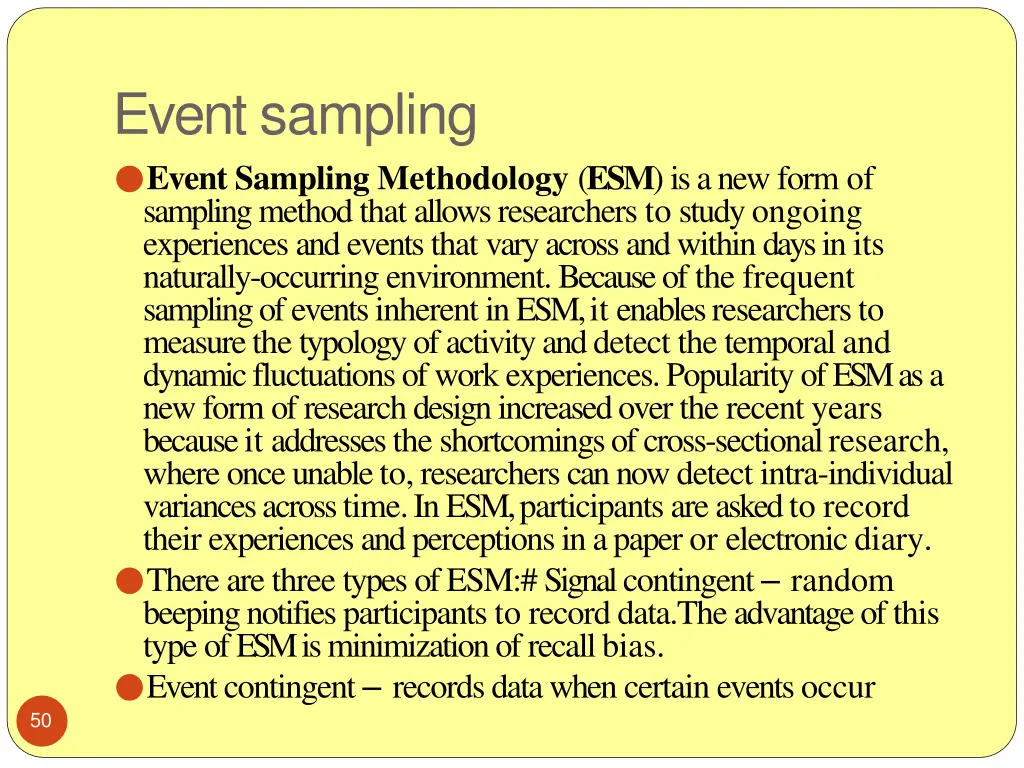 Event sampling

Event Sampling Methodology (ESM) is a new form of sampling method that allows researchers to study ongoing experiences and events that vary across and within days in its naturally-occurring environment. Because of the frequent sampling of events inherent in ESM, it enables researchers to measure the typology of activity and detect the temporal and dynamic fluctuations of work experiences. Popularity of ESM as a new form of research design increased over the recent years because it addresses the shortcomings of cross-sectional research, where once unable to, researchers can now detect intra-individual variances across time. In ESM, participants are asked to record their experiences and perceptions in a paper or electronic diary.

There are three types of ESM:# Signal contingent – random beeping notifies participants to record data.The advantage of this type of ESM is minimization of recall bias.

Event contingent – records data when certain events occur

50